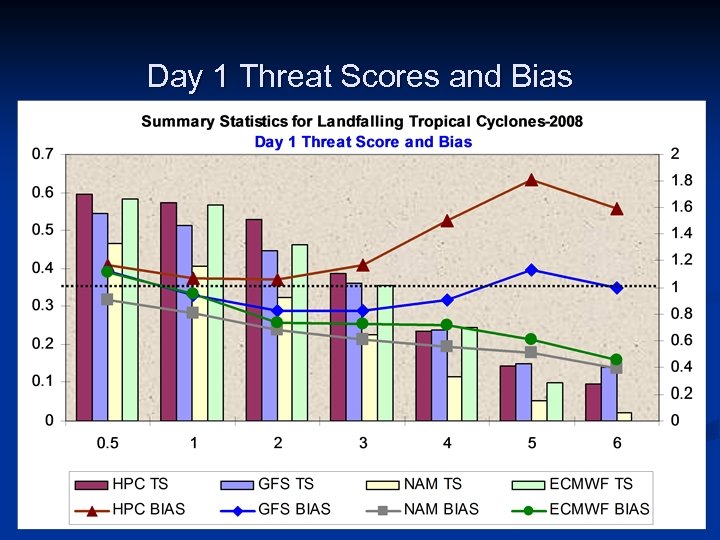 Day 1 Threat Scores and Bias

Summary Statistics for Landfalling Tropical Cyclones-2008
Day 1 Threat Score and Bias

0.7
0.6
0.5
0.4
0.3
0.2
0.1
0

2
1.8
1.6
1.4
1.2
1
0.8
0.6
0.4
0.2
0

0.5
1
2
3
4
5
6

HPC TS
GFS TS
NAM TS
ECMWF TS
HPC BIAS
GFS BIAS
NAM BIAS
ECMWF BIAS